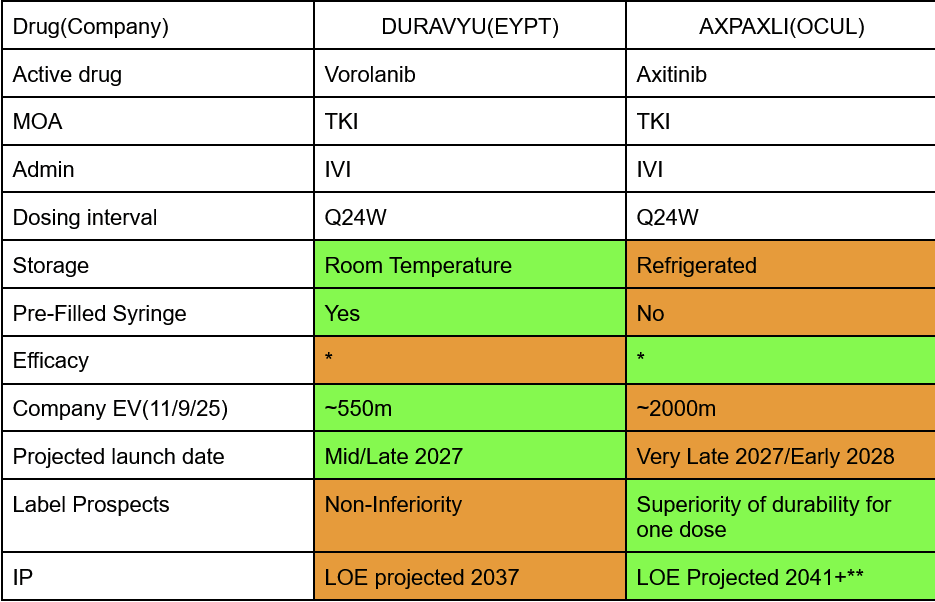 | Drug(Company) | DURAVYU(EYPT) | AXPAXLI(OCUL) |
|---|---|---|
| Active drug | Vorolanib | Axitinib |
| MOA | TKI | TKI |
| Admin | IVI | IVI |
| Dosing interval | Q24W | Q24W |
| Storage | Room Temperature | Refrigerated |
| Pre-Filled Syringe | Yes | No |
| Efficacy | * | * |
| Company EV(11/9/25) | ~550m | ~2000m |
| Projected launch date | Mid/Late 2027 | Very Late 2027/Early 2028 |
| Label Prospects | Non-Inferiority | Superiority of durability for one dose |
| IP | LOE projected 2037 | LOE Projected 2041+** |